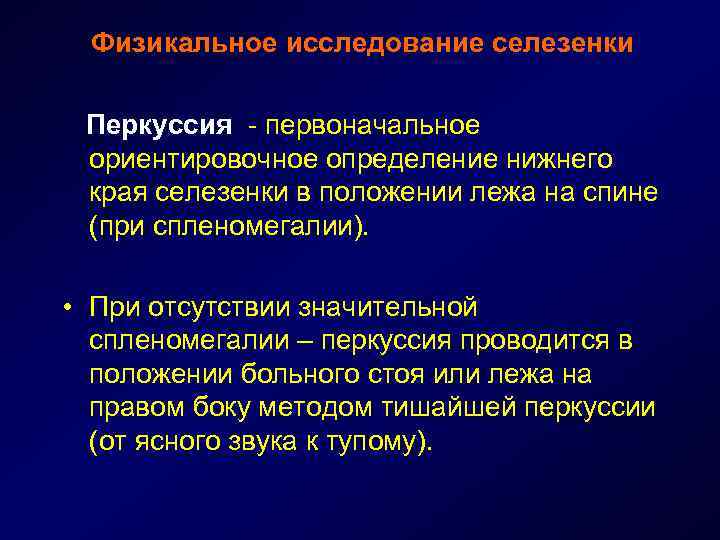 Физикальное исследование селезенки

Перкуссия - первоначальное ориентировочное определение нижнего края селезенки в положении лежа на спине (при спленомегалии).

• При отсутствии значительной спленомегалии – перкуссия проводится в положении больного стоя или лежа на правом боку методом тишайшей перкуссии (от ясного звука к тупому).